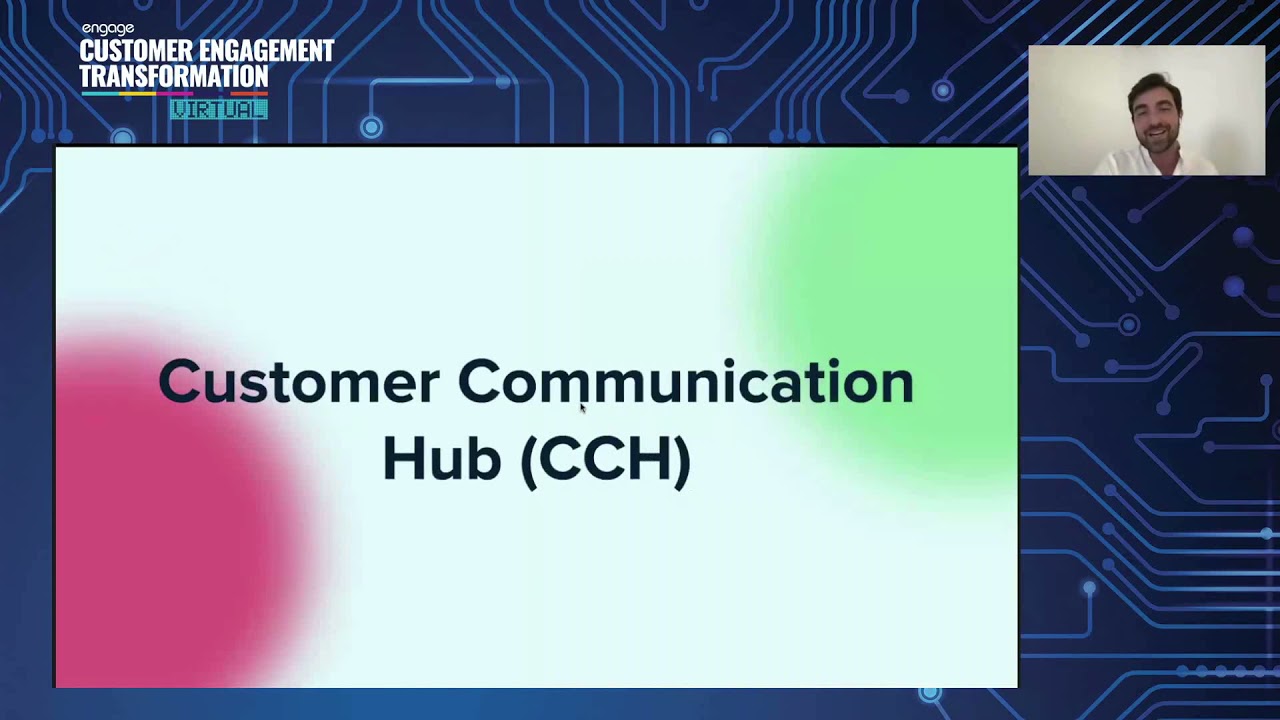 engage
CUSTOMER ENGAGEMENT TRANSFORMATION
VIRTUAL

Customer Communication Hub (CCH)